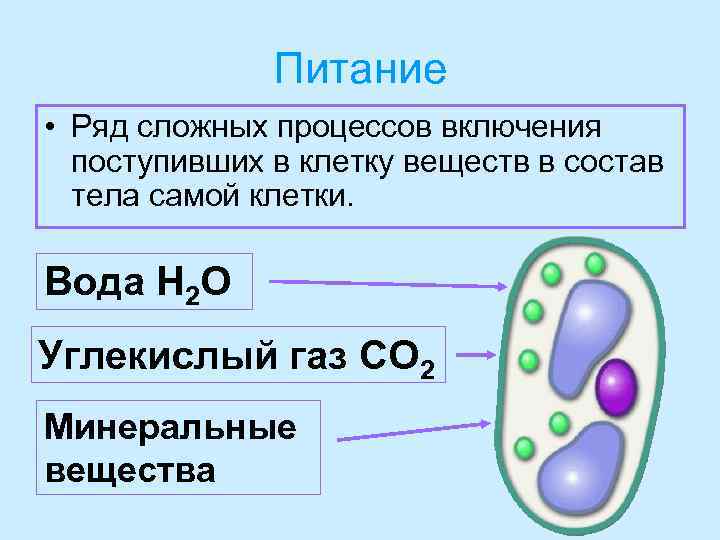 Питание

• Ряд сложных процессов включения поступивших в клетку веществ в состав тела самой клетки.

Вода $H_2O$

Углекислый газ $CO_2$

Минеральные вещества